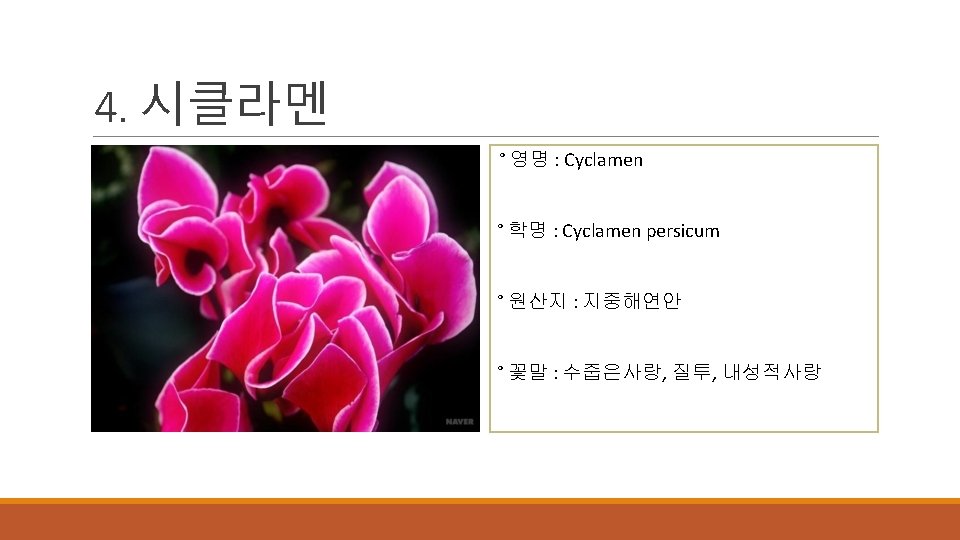 4. 시클라멘

NAVER

◦ 영명 : Cyclamen

◦ 학명 : Cyclamen persicum

◦ 원산지 : 지중해연안

◦ 꽃말 : 수줍은사랑, 질투, 내성적사랑